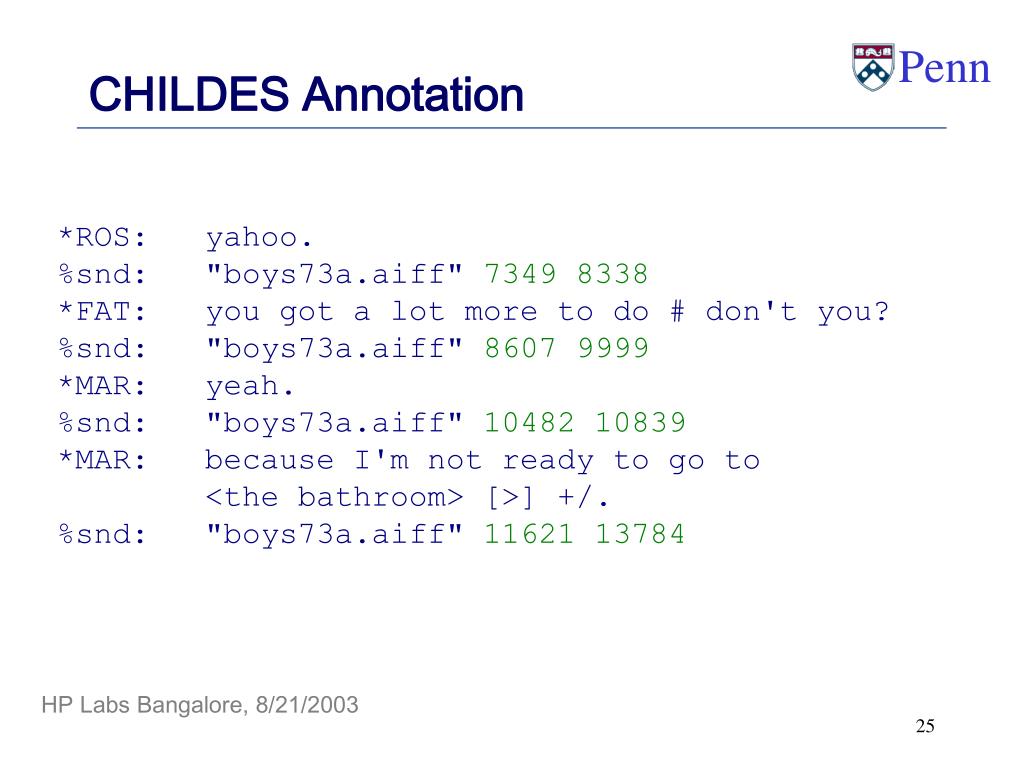 CHILDES Annotation

Penn

*ROS: yahoo.
%snd: "boys73a.aiff" 7349 8338
*FAT: you got a lot more to do # don't you?
%snd: "boys73a.aiff" 8607 9999
*MAR: yeah.
%snd: "boys73a.aiff" 10482 10839
*MAR: because I'm not ready to go to <the bathroom> [>] +/.
%snd: "boys73a.aiff" 11621 13784

HP Labs Bangalore, 8/21/2003

25